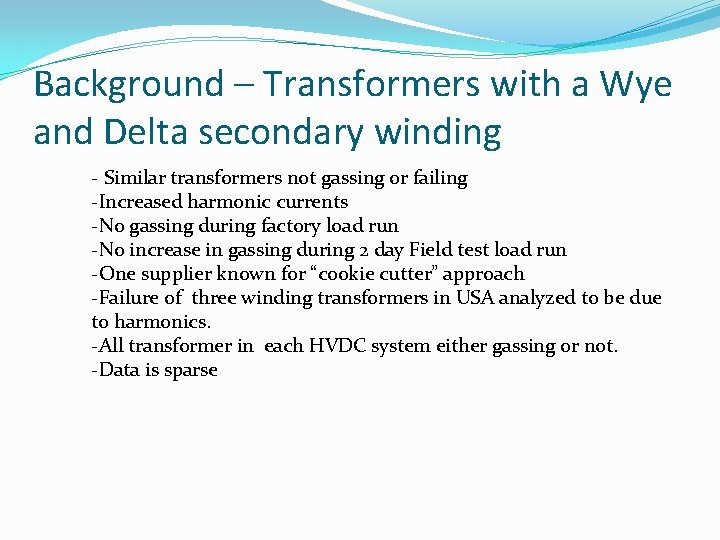 Background – Transformers with a Wye and Delta secondary winding

- Similar transformers not gassing or failing
-Increased harmonic currents
-No gassing during factory load run
-No increase in gassing during 2 day Field test load run
-One supplier known for “cookie cutter” approach
-Failure of three winding transformers in USA analyzed to be due to harmonics.
-All transformer in each HVDC system either gassing or not.
-Data is sparse